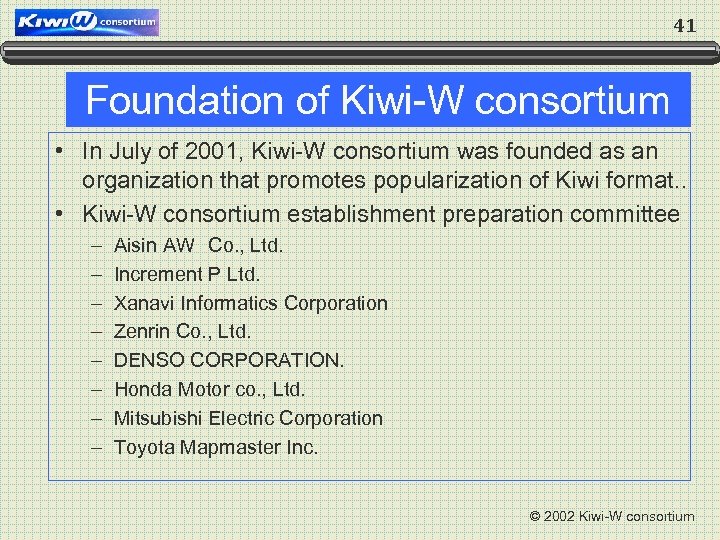 KiwiW consortium

41

Foundation of Kiwi-W consortium

• In July of 2001, Kiwi-W consortium was founded as an organization that promotes popularization of Kiwi format..
• Kiwi-W consortium establishment preparation committee
– Aisin AW Co., Ltd.
– Increment P Ltd.
– Xanavi Informatics Corporation
– Zenrin Co., Ltd.
– DENSO CORPORATION.
– Honda Motor co., Ltd.
– Mitsubishi Electric Corporation
– Toyota Mapmaster Inc.

© 2002 Kiwi-W consortium